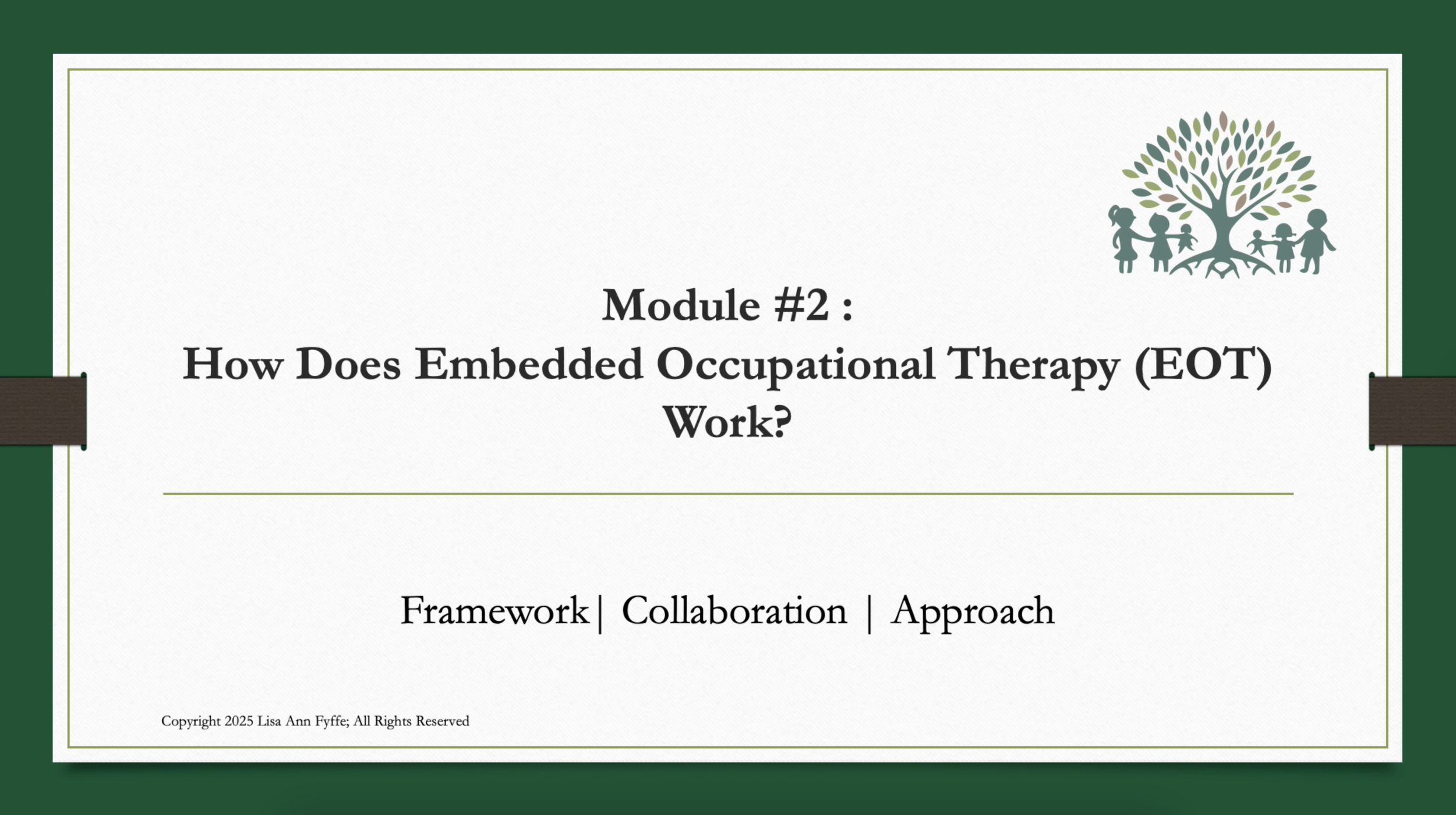 Module #2 :
How Does Embedded Occupational Therapy (EOT) Work?

Framework| Collaboration | Approach

Copyright 2025 Lisa Ann Fyffe; All Rights Reserved